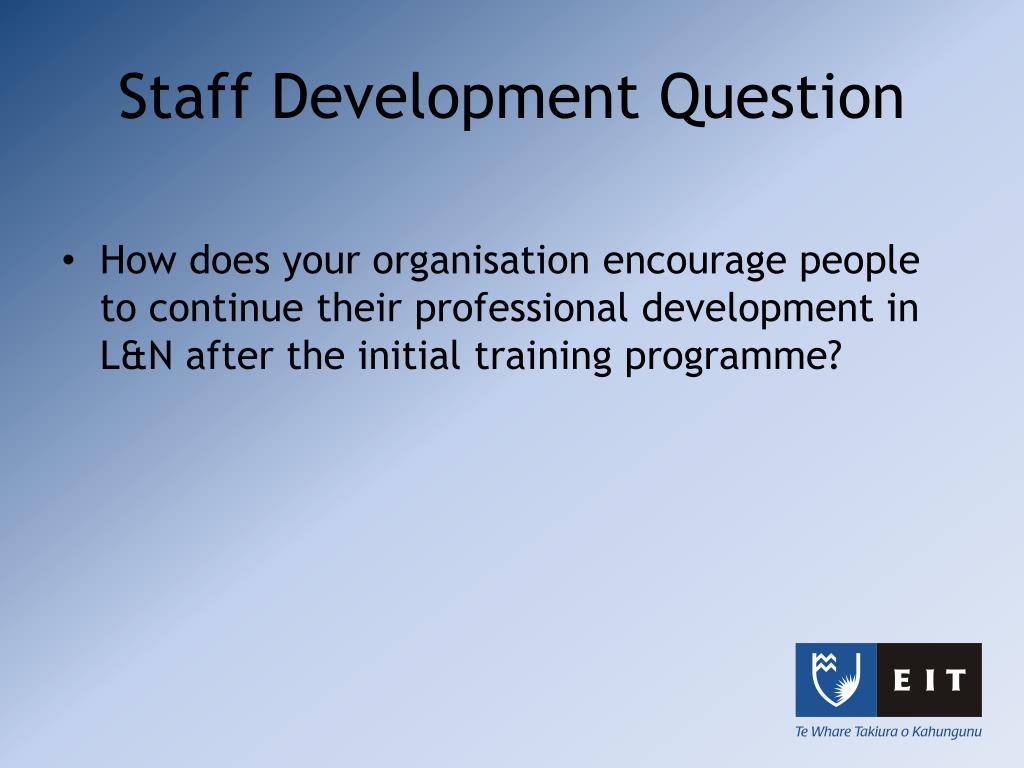 Staff Development Question

• How does your organisation encourage people to continue their professional development in L&N after the initial training programme?

EIT

Te Whare Takiura o Kahungunu